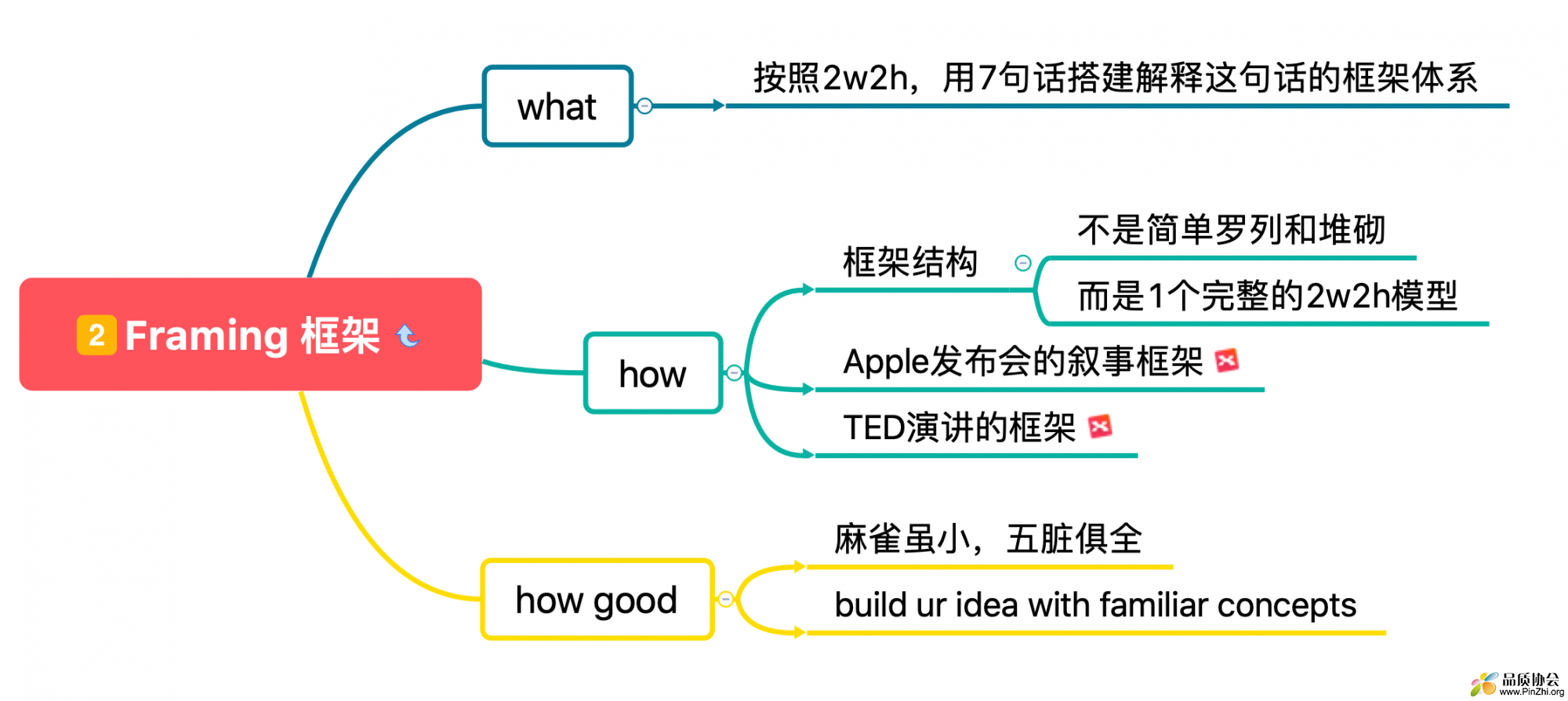 2 Framing 框架

what

按照2w2h，用7句话搭建解释这句话的框架体系

how

框架结构

不是简单罗列和堆砌

而是1个完整的2w2h模型

Apple发布会的叙事框架

TED演讲的框架

how good

麻雀虽小，五脏俱全

build ur idea with familiar concepts

品质协会
www.PinZhi.org